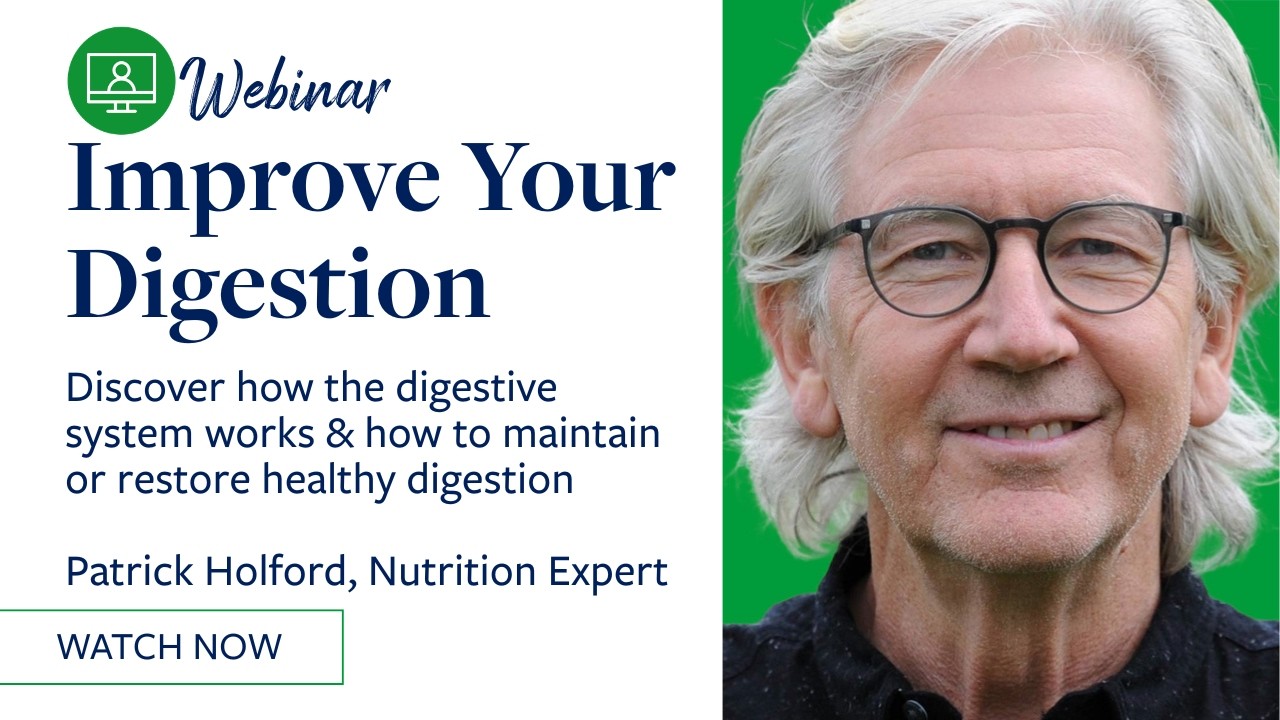 Webinar

Improve Your Digestion

Discover how the digestive system works & how to maintain or restore healthy digestion

Patrick Holford, Nutrition Expert

WATCH NOW